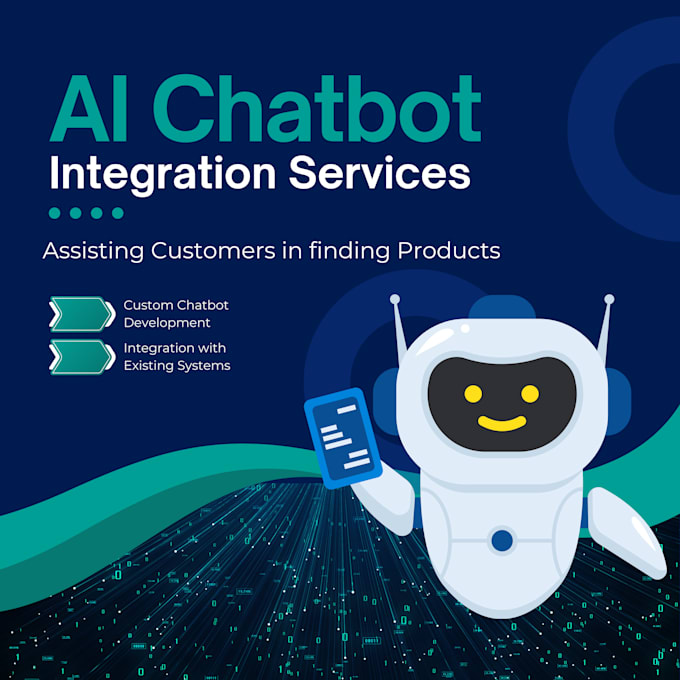 AI Chatbot
Integration Services

Assisting Customers in finding Products

Custom Chatbot Development

Integration with Existing Systems